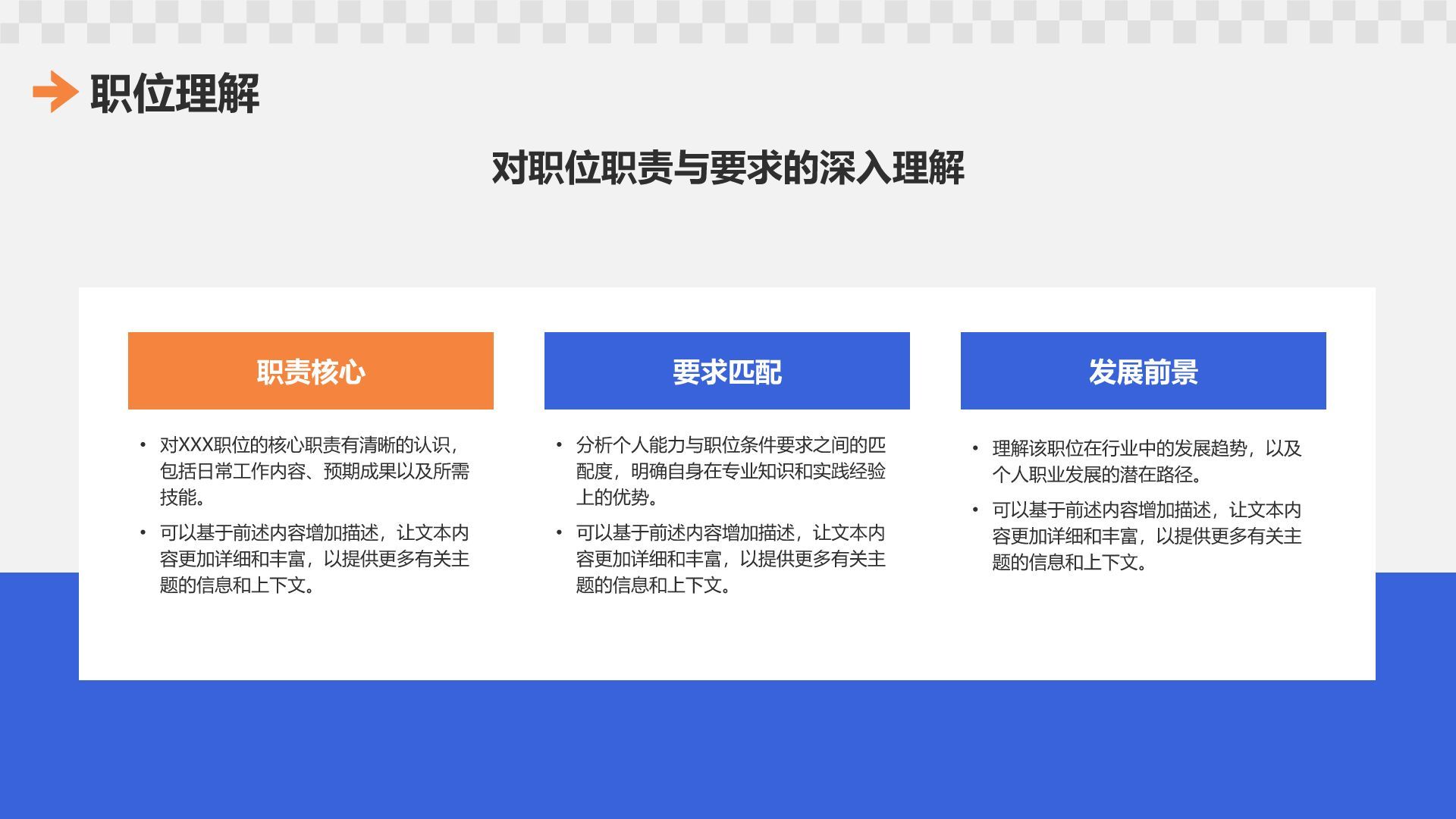 职位理解

对职位职责与要求的深入理解

职责核心

• 对XXX职位的核心职责有清晰的认识，包括日常工作内容、预期成果以及所需技能。
• 可以基于前述内容增加描述，让文本内容更加详细和丰富，以提供更多有关主题的信息和上下文。

要求匹配

• 分析个人能力与职位条件要求之间的匹配度，明确自身在专业知识和实践经验上的优势。
• 可以基于前述内容增加描述，让文本内容更加详细和丰富，以提供更多有关主题的信息和上下文。

发展前景

• 理解该职位在行业中的发展趋势，以及个人职业发展的潜在路径。
• 可以基于前述内容增加描述，让文本内容更加详细和丰富，以提供更多有关主题的信息和上下文。